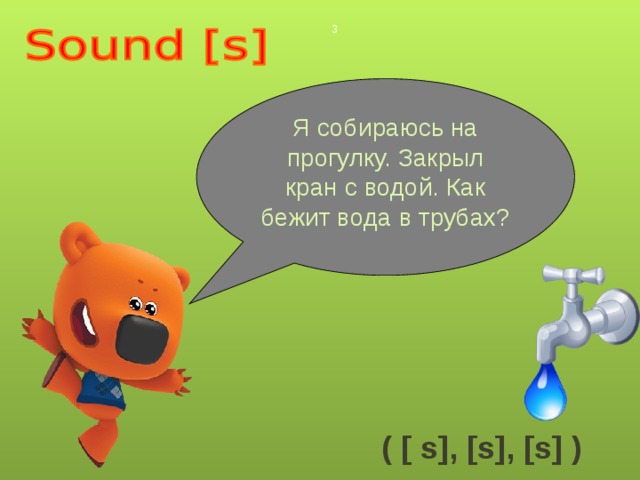 Sound [s]

3

Я собираюсь на прогулку. Закрыл кран с водой. Как бежит вода в трубах?

( [ s], [s], [s] )